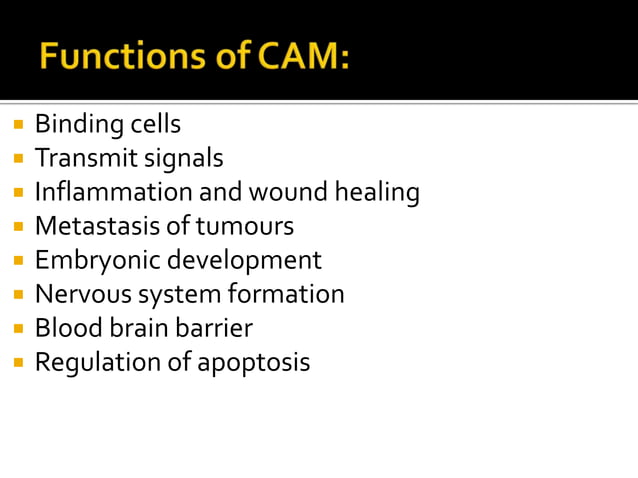 Functions of CAM:

- Binding cells
- Transmit signals
- Inflammation and wound healing
- Metastasis of tumours
- Embryonic development
- Nervous system formation
- Blood brain barrier
- Regulation of apoptosis